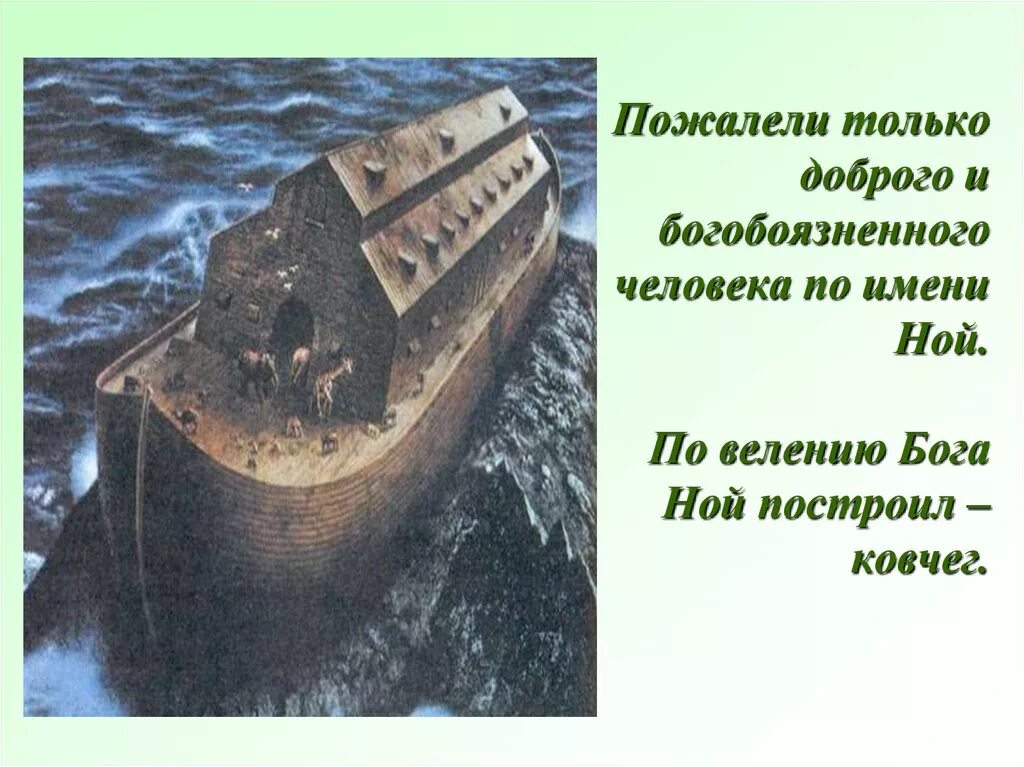 Пожалели только доброго и богобоязненного человека по имени Ной.

По велению Бога Ной построил – ковчег.